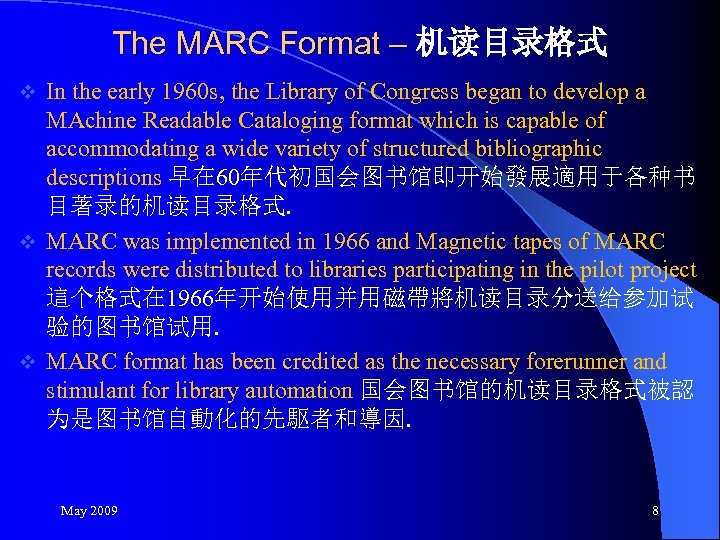 The MARC Format – 机读目录格式

❖ In the early 1960s, the Library of Congress began to develop a MAchine Readable Cataloging format which is capable of accommodating a wide variety of structured bibliographic descriptions 早在60年代初国会图书馆即开始發展適用于各种书目著录的机读目录格式.

❖ MARC was implemented in 1966 and Magnetic tapes of MARC records were distributed to libraries participating in the pilot project 這个格式在1966年开始使用并用磁帶將机读目录分送给参加试验的图书馆试用.

❖ MARC format has been credited as the necessary forerunner and stimulant for library automation 国会图书馆的机读目录格式被認为是图书馆自動化的先驅者和導因.

May 2009

8